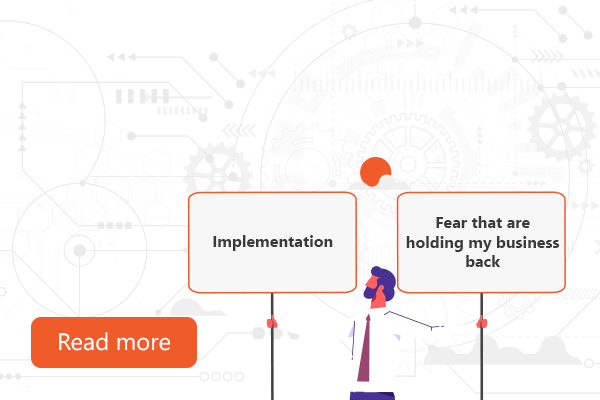 Implementation

Fear that are holding my business back

Read more